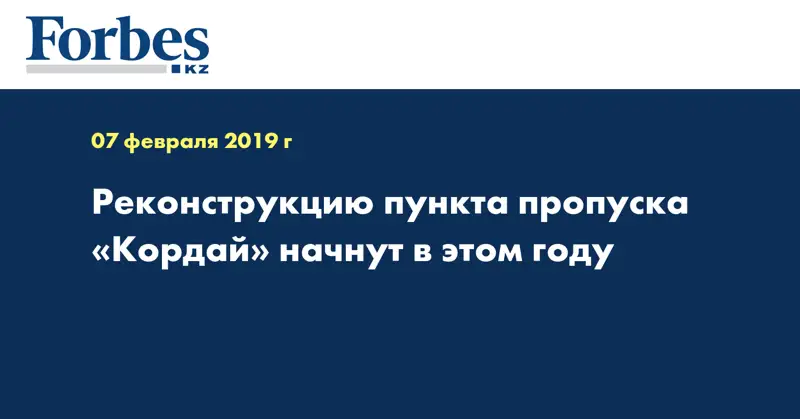 Forbes
KZ

07 февраля 2019 г

Реконструкцию пункта пропуска «Кордай» начнут в этом году